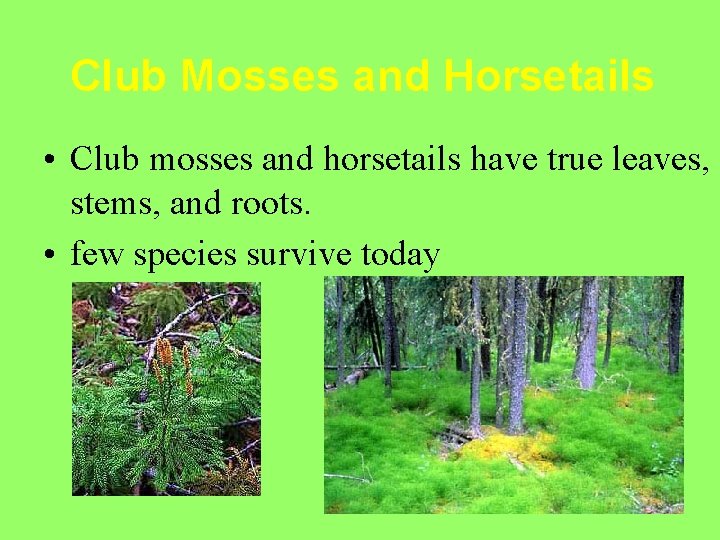 Club Mosses and Horsetails

• Club mosses and horsetails have true leaves, stems, and roots.

• few species survive today